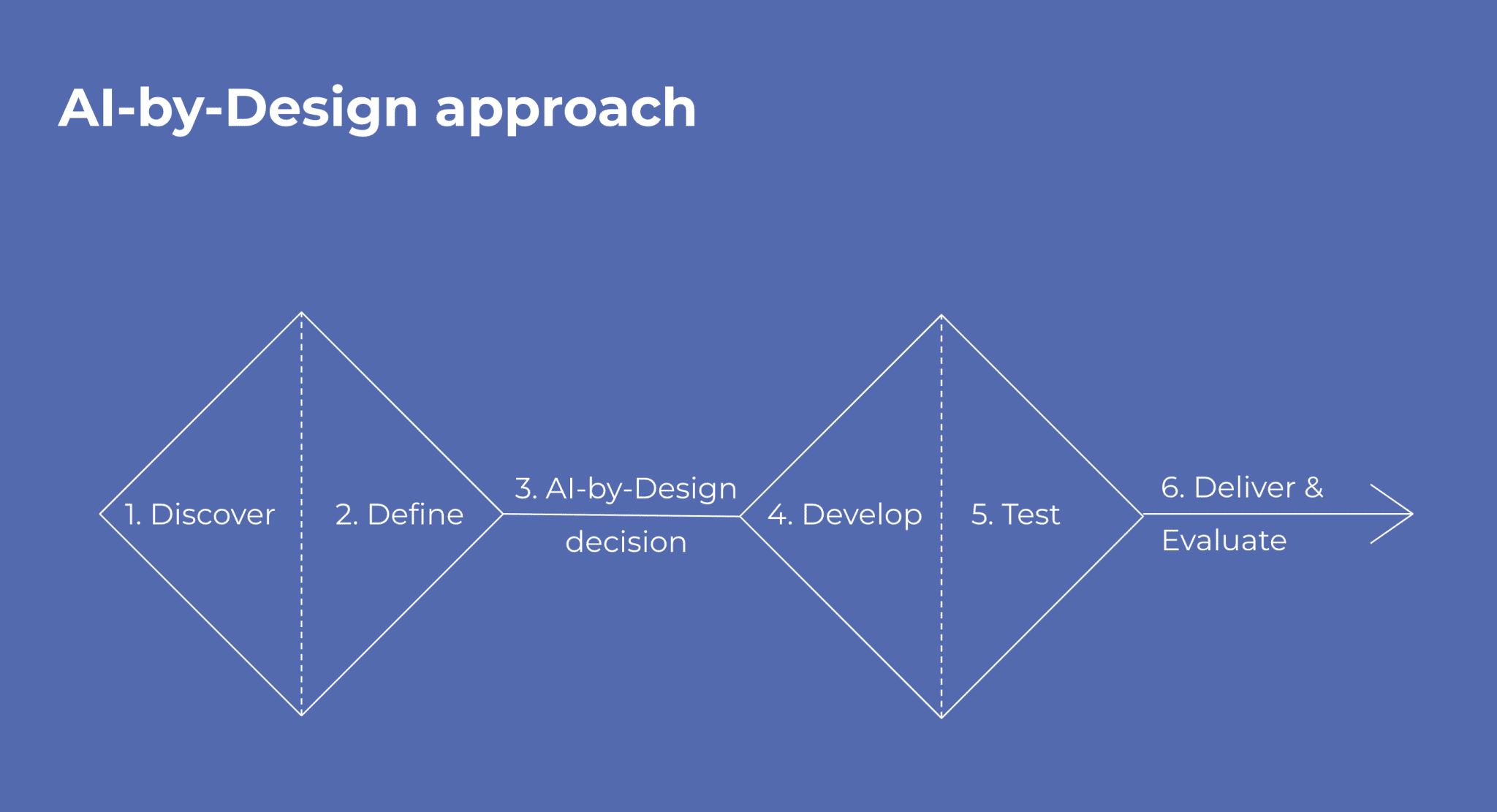 AI-by-Design approach

1. Discover

2. Define

3. AI-by-Design decision

4. Develop

5. Test

6. Deliver & Evaluate